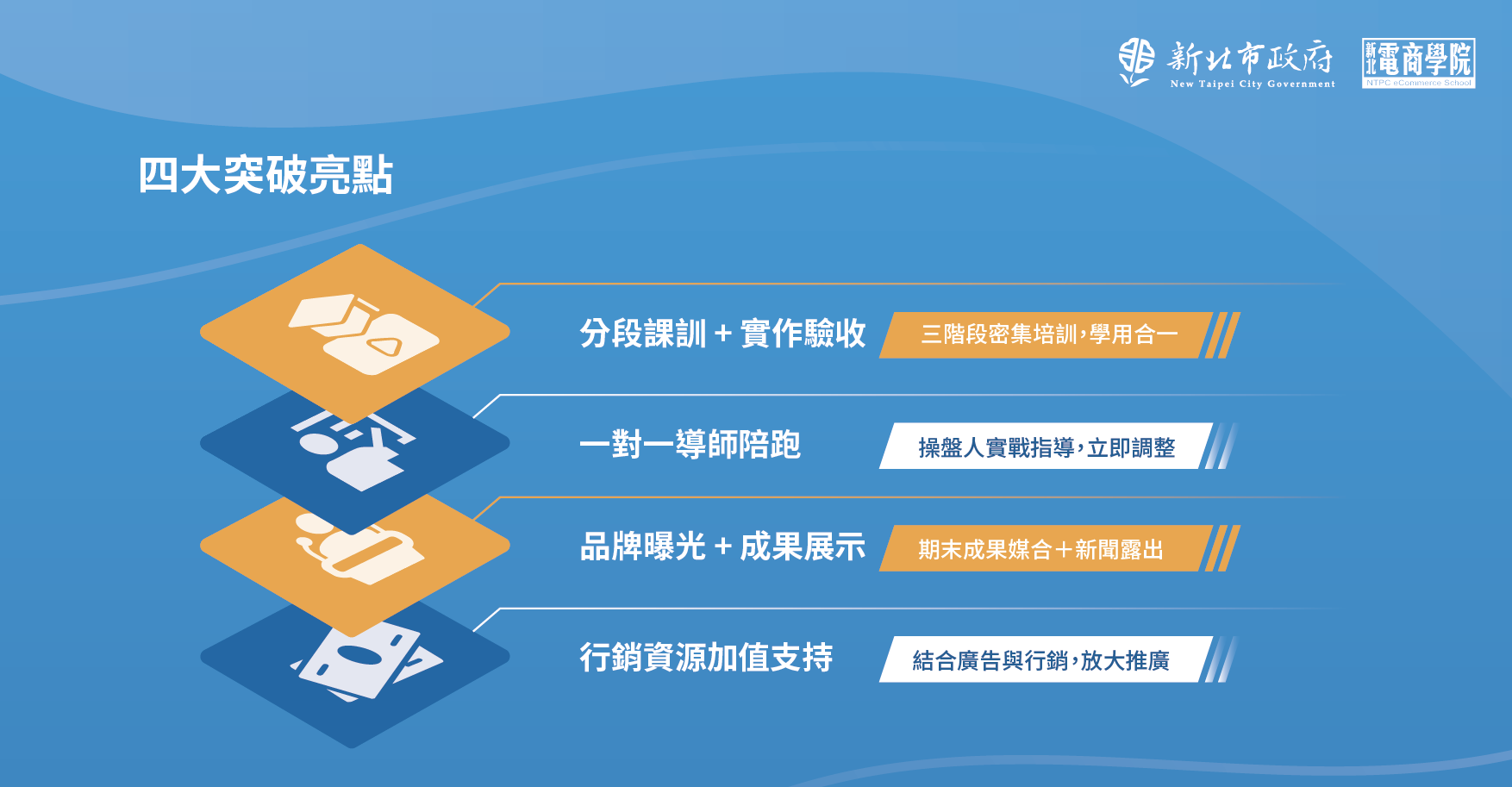 新北市政府
New Taipei City Government

新北電商學院
NTPC eCommerce School

四大突破亮點

分段課訓 + 實作驗收
三階段密集培訓,學用合一

一對一導師陪跑
操盤人實戰指導,立即調整

品牌曝光 + 成果展示
期末成果媒合+新聞露出

行銷資源加值支持
結合廣告與行銷,放大推廣